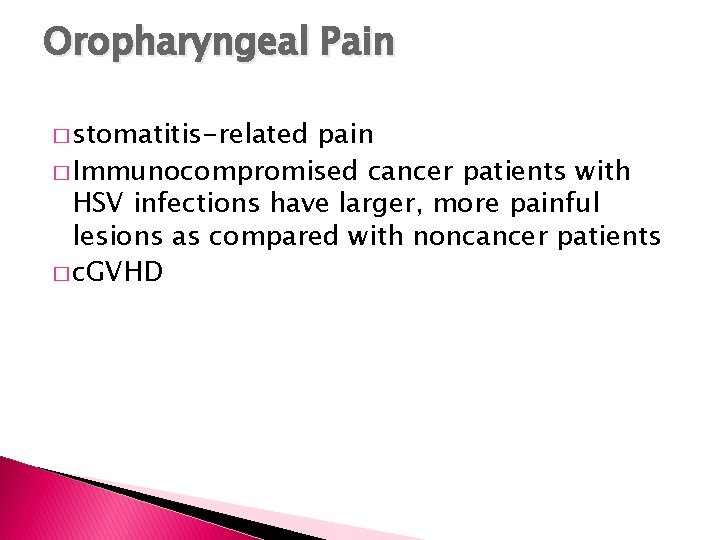 Oropharyngeal Pain

□ stomatitis-related pain

□ Immunocompromised cancer patients with HSV infections have larger, more painful lesions as compared with noncancer patients

□ cGVHD